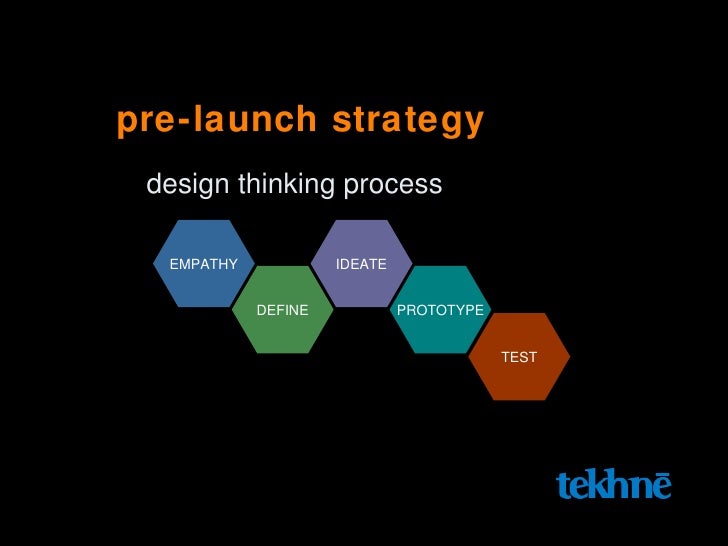 pre-launch strategy

design thinking process

EMPATHY

DEFINE

IDEATE

PROTOTYPE

TEST

tekhnē